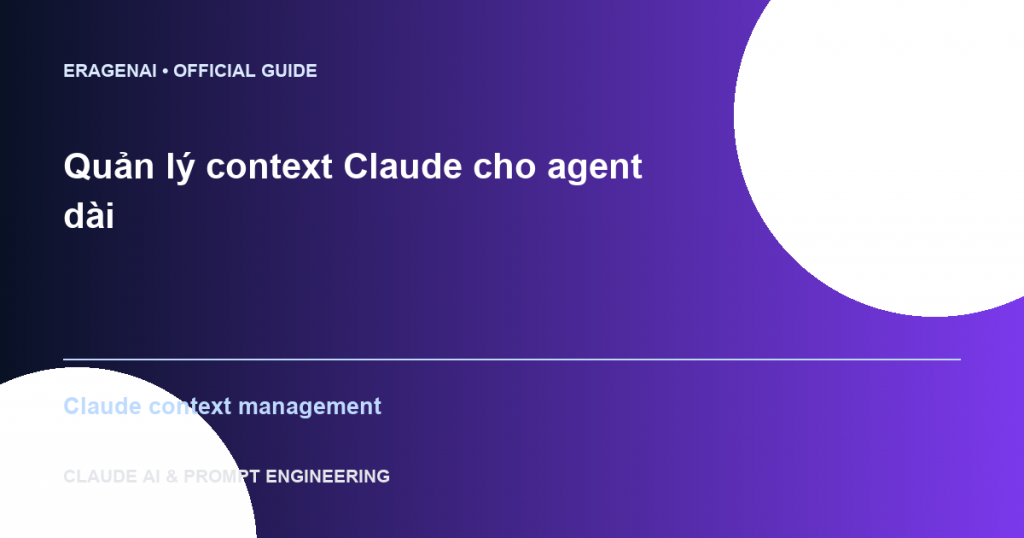 ERAGENAI • OFFICIAL GUIDE

Quản lý context Claude cho agent dài

Claude context management

CLAUDE AI & PROMPT ENGINEERING